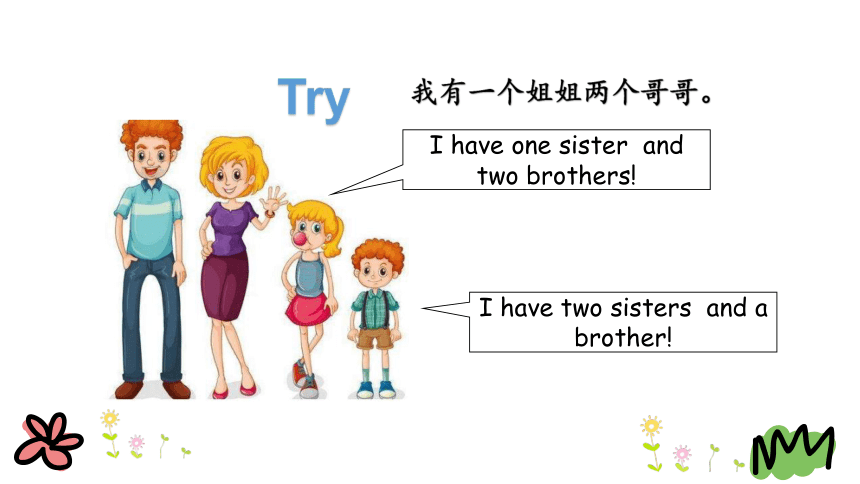 Try

我有一个姐姐两个哥哥。

I have one sister and two brothers!

I have two sisters and a brother!